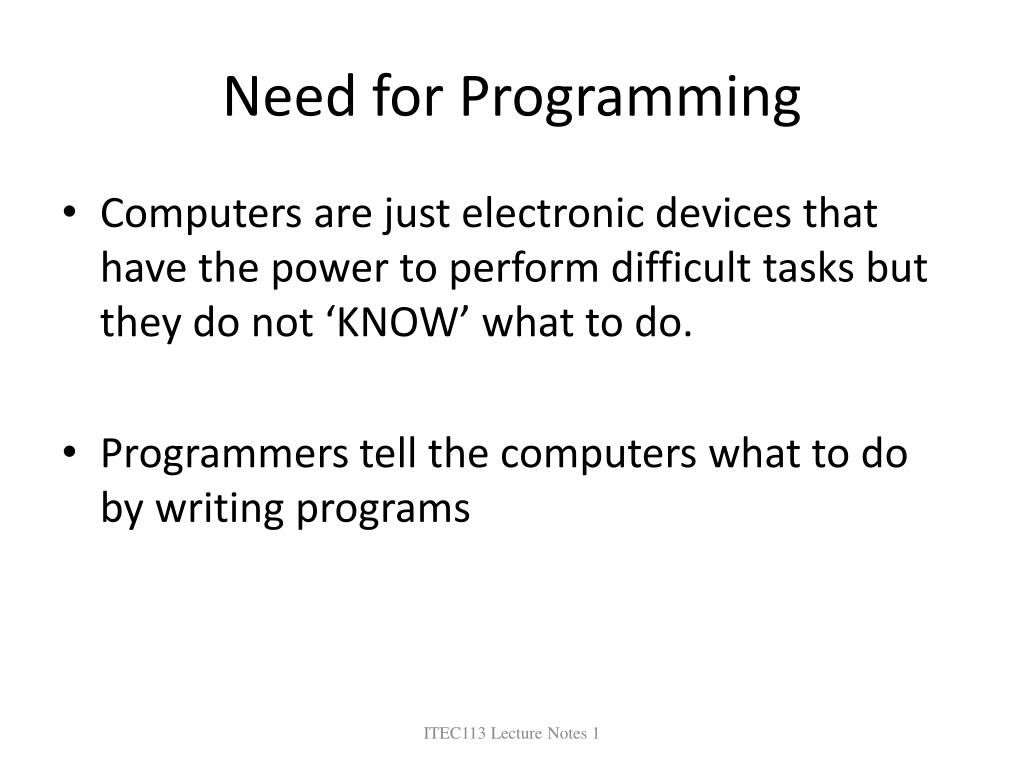 Need for Programming

• Computers are just electronic devices that have the power to perform difficult tasks but they do not ‘KNOW’ what to do.

• Programmers tell the computers what to do by writing programs

ITEC113 Lecture Notes 1